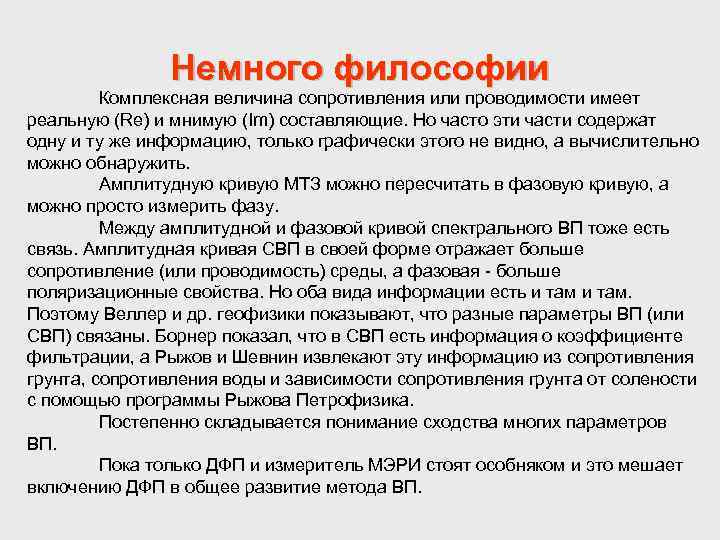 Немного философии

Комплексная величина сопротивления или проводимости имеет реальную (Re) и мнимую (Im) составляющие. Но часто эти части содержат одну и ту же информацию, только графически этого не видно, а вычислительно можно обнаружить.

Амплитудную кривую МТЗ можно пересчитать в фазовую кривую, а можно просто измерить фазу.

Между амплитудной и фазовой кривой спектрального ВП тоже есть связь. Амплитудная кривая СВП в своей форме отражает больше сопротивление (или проводимость) среды, а фазовая - больше поляризационные свойства. Но оба вида информации есть и там и там. Поэтому Веллер и др. геофизики показывают, что разные параметры ВП (или СВП) связаны. Борнер показал, что в СВП есть информация о коэффициенте фильтрации, а Рыжов и Шевнин извлекают эту информацию из сопротивления грунта, сопротивления воды и зависимости сопротивления грунта от солености с помощью программы Рыжова Петрофизика.

Постепенно складывается понимание сходства многих параметров ВП.

Пока только ДФП и измеритель МЭРИ стоят особняком и это мешает включению ДФП в общее развитие метода ВП.